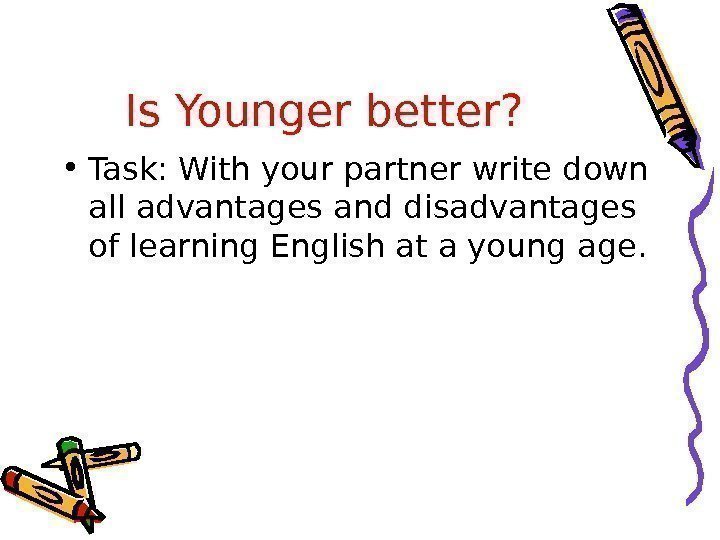 Is Younger better?

• Task: With your partner write down all advantages and disadvantages of learning English at a young age.